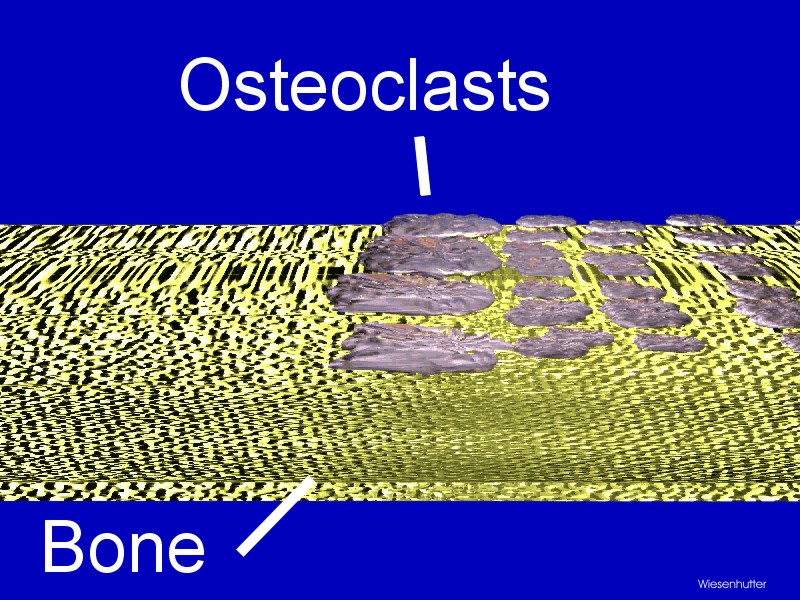 Osteoclasts

Bone

Wiesenhutter